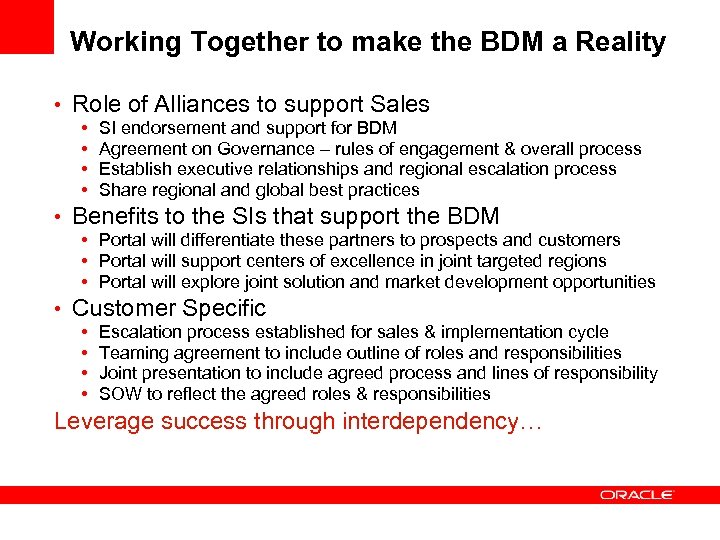 Working Together to make the BDM a Reality

• Role of Alliances to support Sales
  • SI endorsement and support for BDM
  • Agreement on Governance – rules of engagement & overall process
  • Establish executive relationships and regional escalation process
  • Share regional and global best practices
• Benefits to the SIs that support the BDM
  • Portal will differentiate these partners to prospects and customers
  • Portal will support centers of excellence in joint targeted regions
  • Portal will explore joint solution and market development opportunities
• Customer Specific
  • Escalation process established for sales & implementation cycle
  • Teaming agreement to include outline of roles and responsibilities
  • Joint presentation to include agreed process and lines of responsibility
  • SOW to reflect the agreed roles & responsibilities

Leverage success through interdependency…

ORACLE